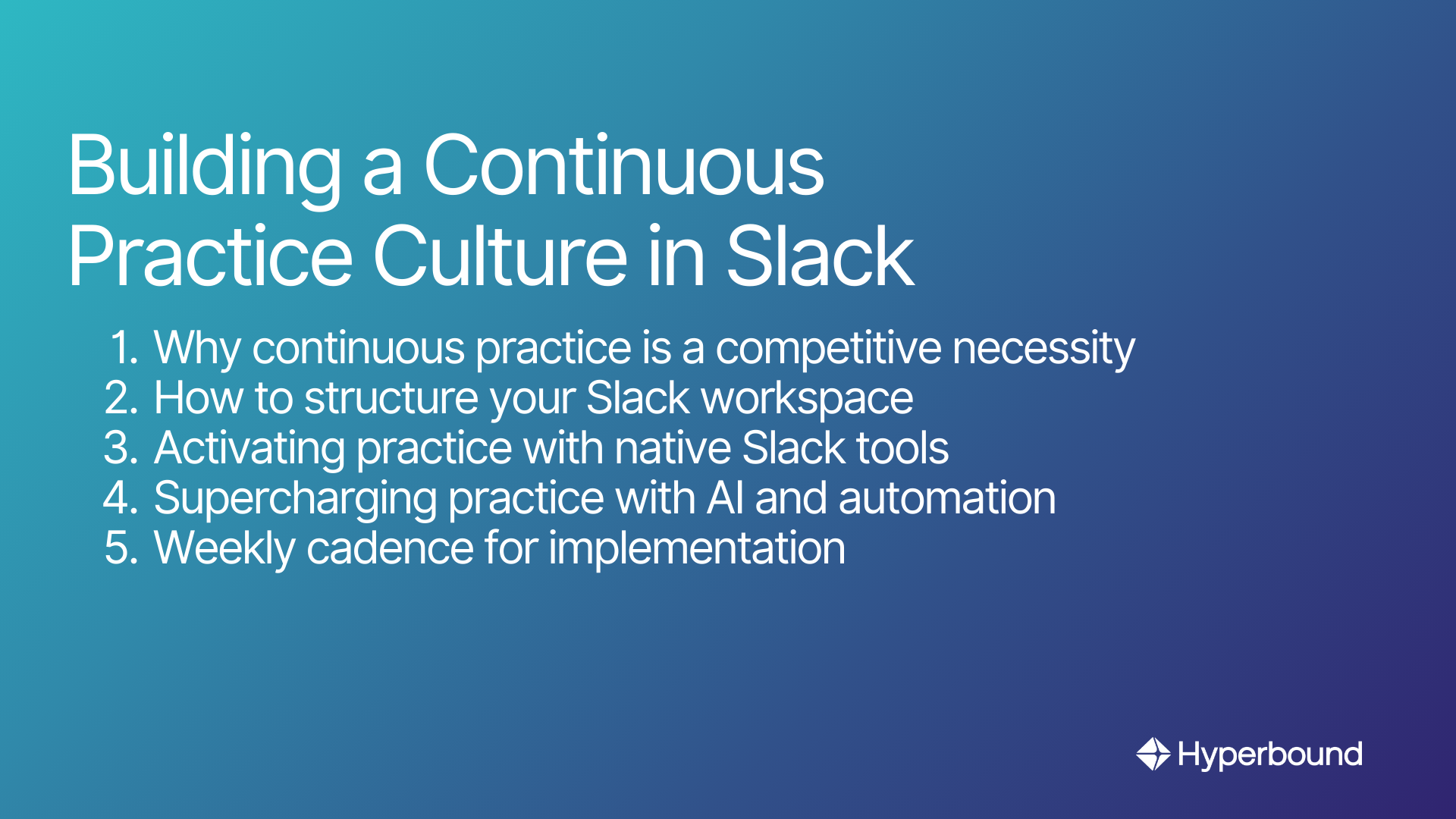 Building a Continuous Practice Culture in Slack

1. Why continuous practice is a competitive necessity
2. How to structure your Slack workspace
3. Activating practice with native Slack tools
4. Supercharging practice with AI and automation
5. Weekly cadence for implementation

Hyperbound